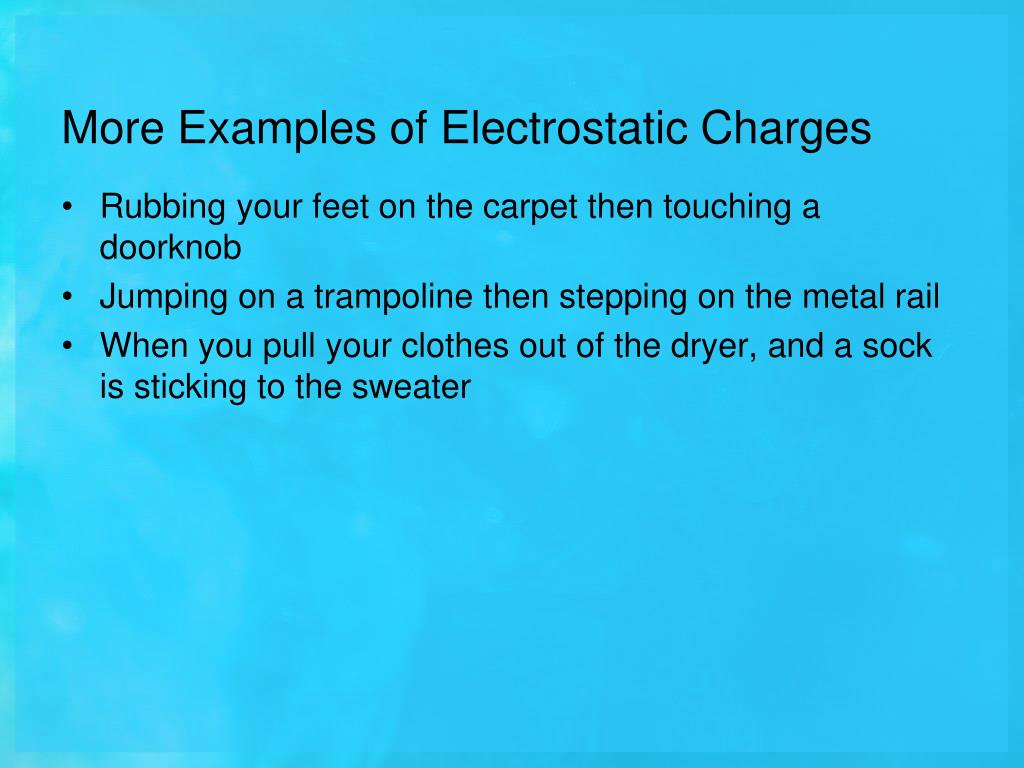 More Examples of Electrostatic Charges

• Rubbing your feet on the carpet then touching a doorknob
• Jumping on a trampoline then stepping on the metal rail
• When you pull your clothes out of the dryer, and a sock is sticking to the sweater